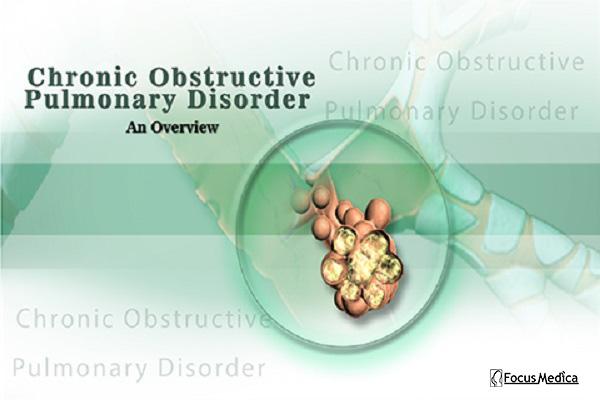 Chronic Obstructive Pulmonary Disorder

An Overview

Chronic Obstructive Pulmonary Disorder

Chronic Obstructive Pulmonary Disorder

FocusMedica